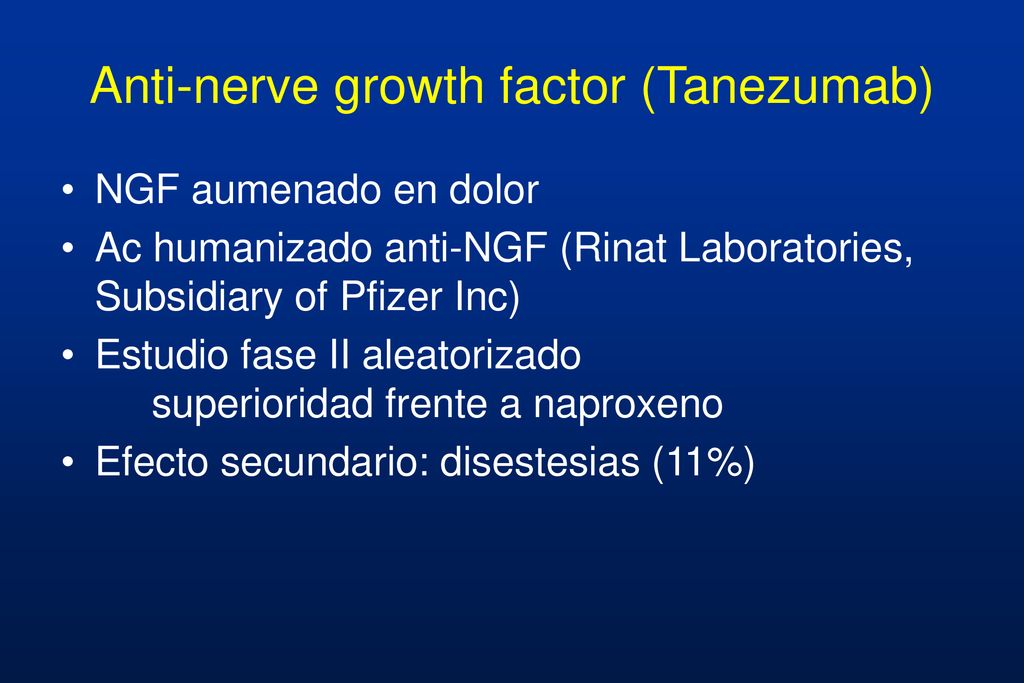 Anti-nerve growth factor (Tanezumab)

• NGF aumenado en dolor
• Ac humanizado anti-NGF (Rinat Laboratories, Subsidiary of Pfizer Inc)
• Estudio fase II aleatorizado
superioridad frente a naproxeno
• Efecto secundario: disestesias (11%)